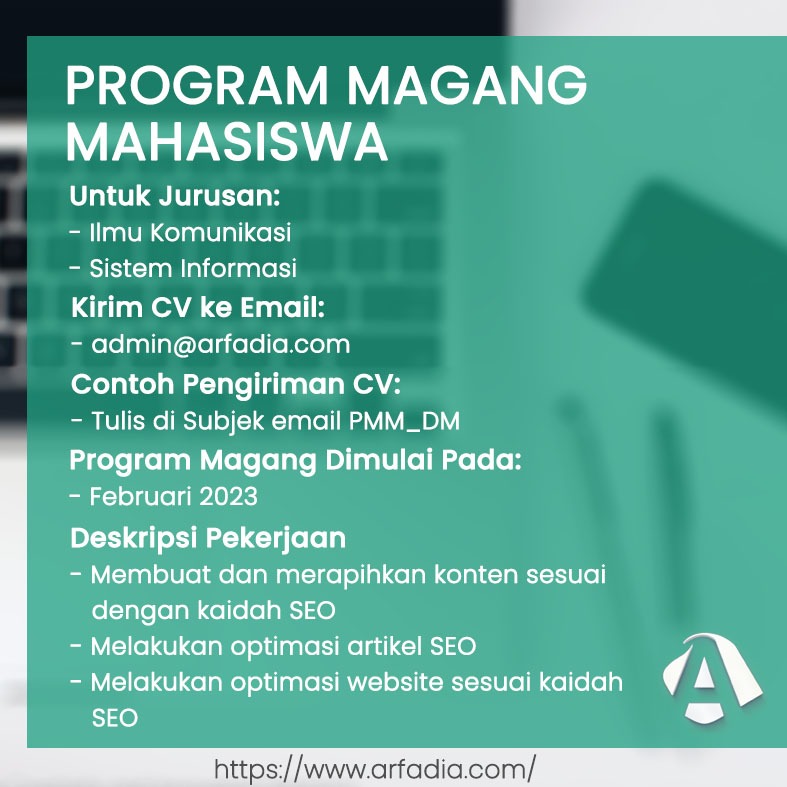 PROGRAM MAGANG MAHASISWA

Untuk Jurusan:
- Ilmu Komunikasi
- Sistem Informasi

Kirim CV ke Email:
- admin@arfadia.com

Contoh Pengiriman CV:
- Tulis di Subjek email PMM_DM

Program Magang Dimulai Pada:
- Februari 2023

Deskripsi Pekerjaan
- Membuat dan merapihkan konten sesuai dengan kaidah SEO
- Melakukan optimasi artikel SEO
- Melakukan optimasi website sesuai kaidah SEO

A

https://www.arfadia.com/